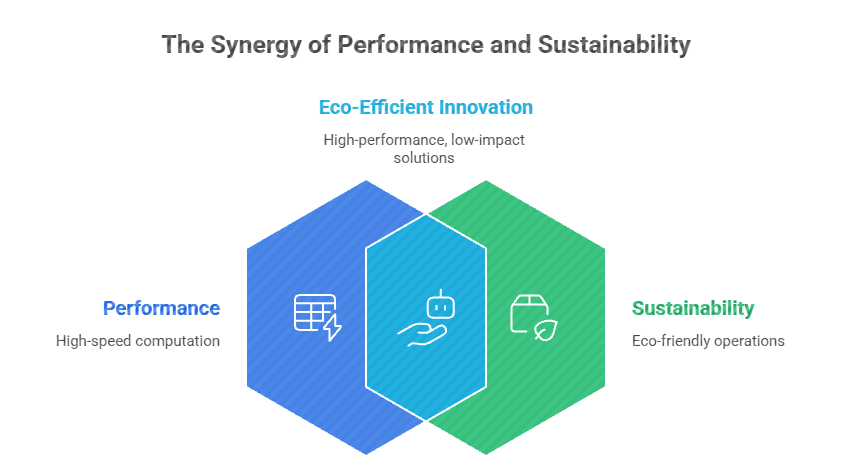 The Synergy of Performance and Sustainability

Eco-Efficient Innovation

High-performance, low-impact solutions

Performance

High-speed computation

Sustainability

Eco-friendly operations